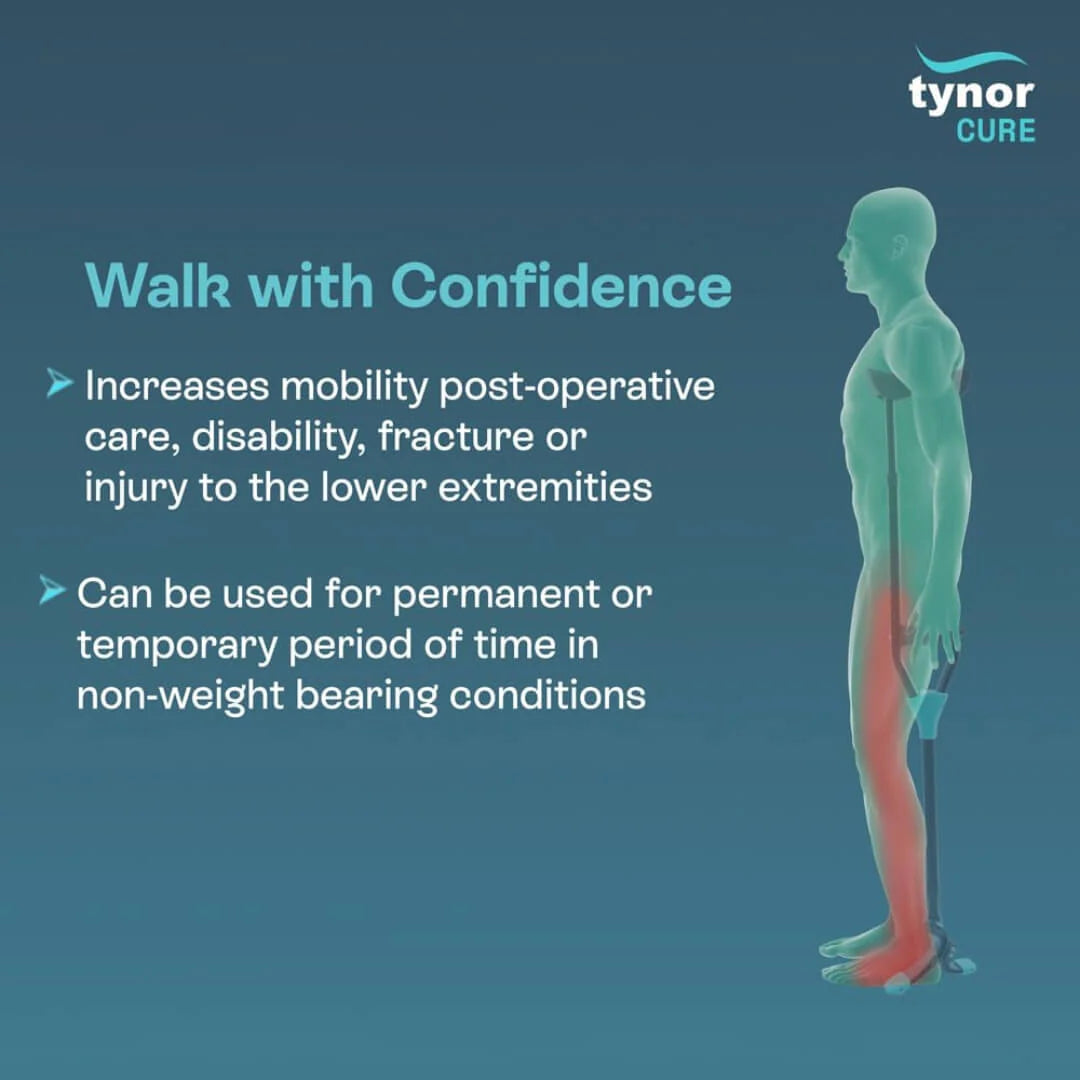 tynor
CURE

Walk with Confidence

➤ Increases mobility post-operative care, disability, fracture or injury to the lower extremities

➤ Can be used for permanent or temporary period of time in non-weight bearing conditions